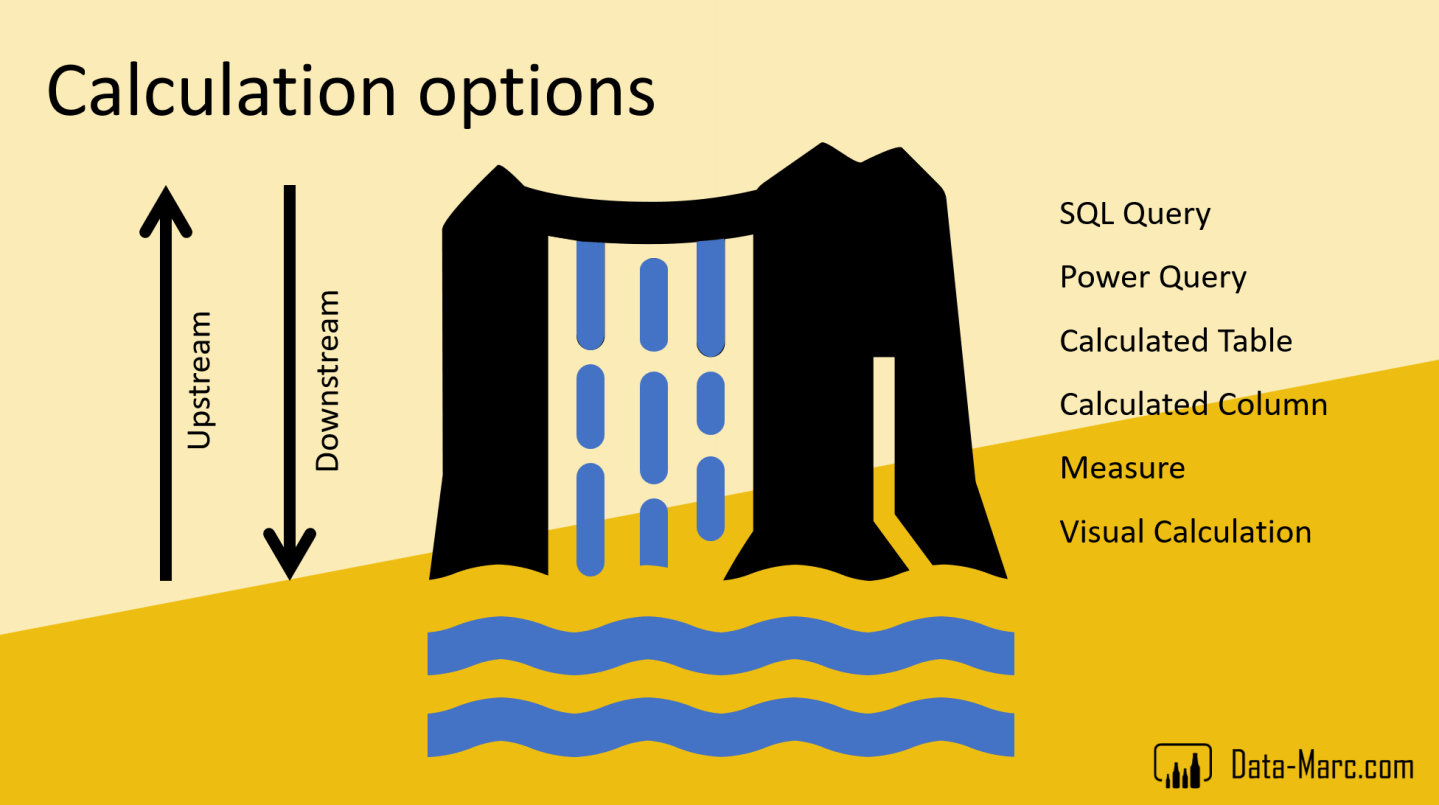 Calculation options

Upstream

Downstream

SQL Query

Power Query

Calculated Table

Calculated Column

Measure

Visual Calculation

Data-Marc.com